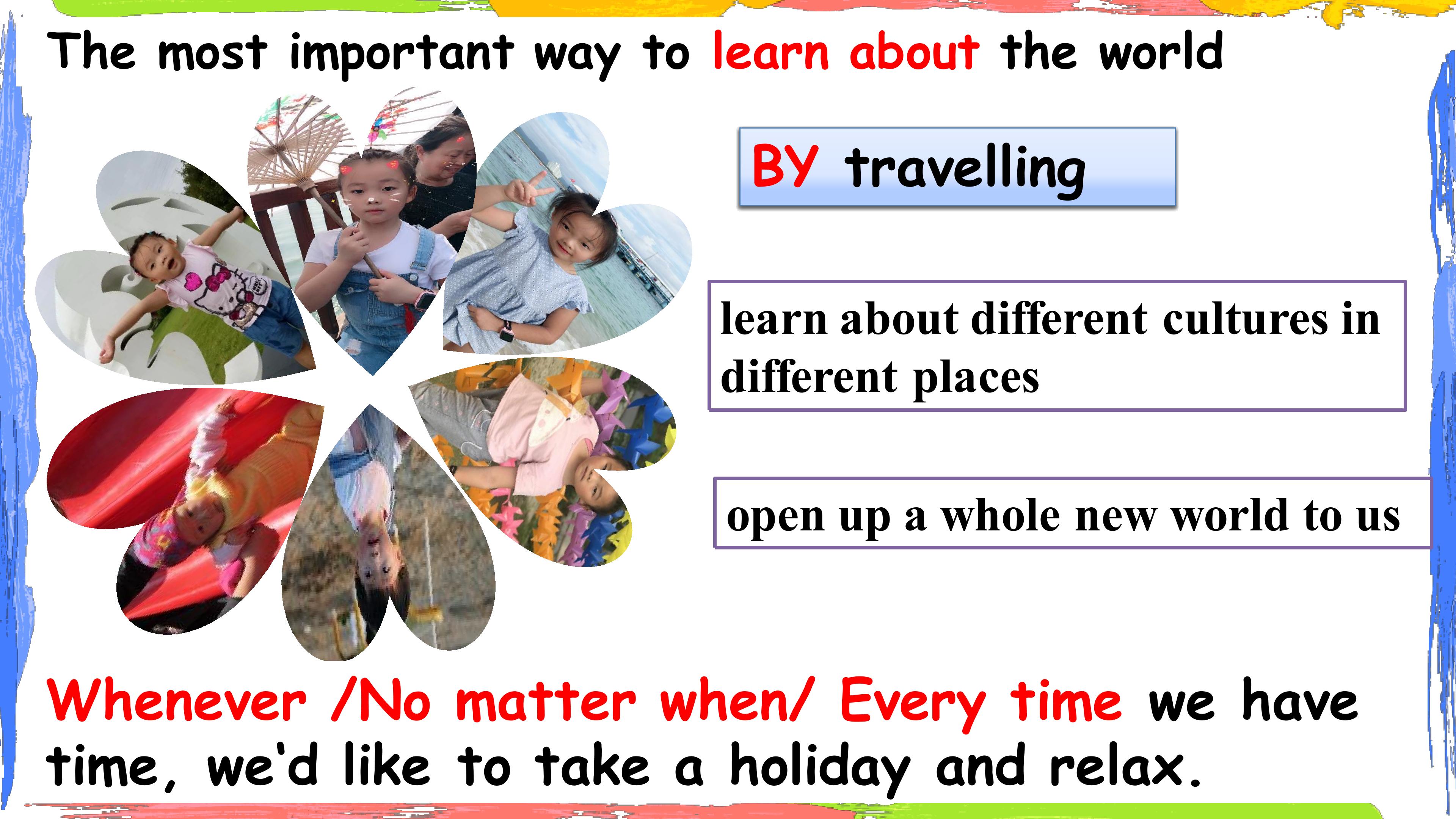 The most important way to learn about the world

BY travelling

learn about different cultures in different places

open up a whole new world to us

Whenever /No matter when/ Every time we have time, we'd like to take a holiday and relax.